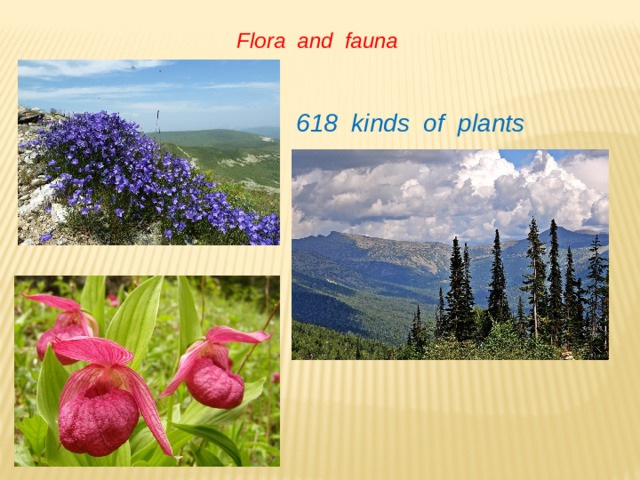 Flora and fauna

618 kinds of plants